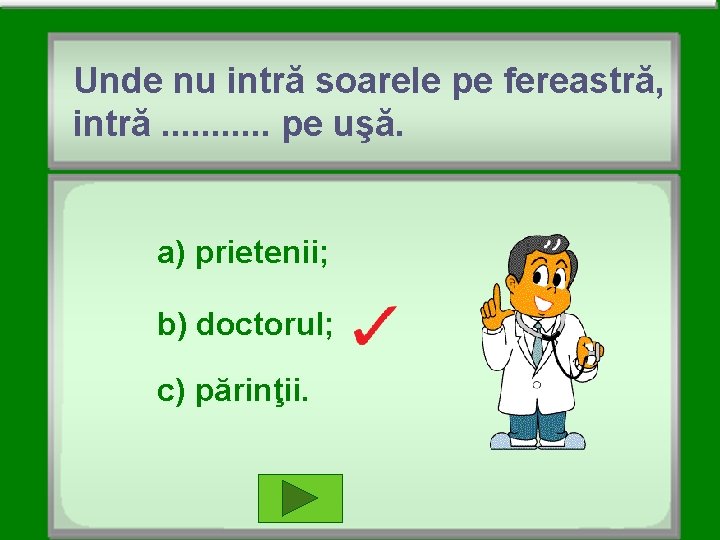 Unde nu intră soarele pe fereastră, intră ........... pe uşă.

a) prietenii;

b) doctorul; ✓

c) părinţii.